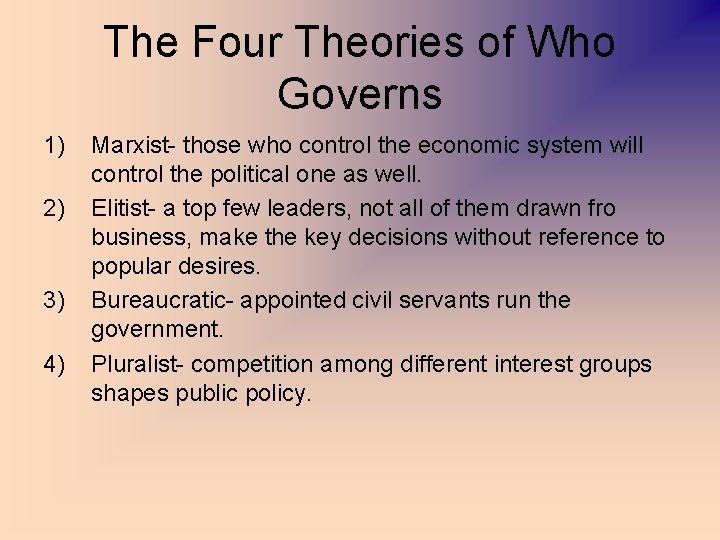 The Four Theories of Who Governs

1) Marxist- those who control the economic system will control the political one as well.

2) Elitist- a top few leaders, not all of them drawn fro business, make the key decisions without reference to popular desires.

3) Bureaucratic- appointed civil servants run the government.

4) Pluralist- competition among different interest groups shapes public policy.